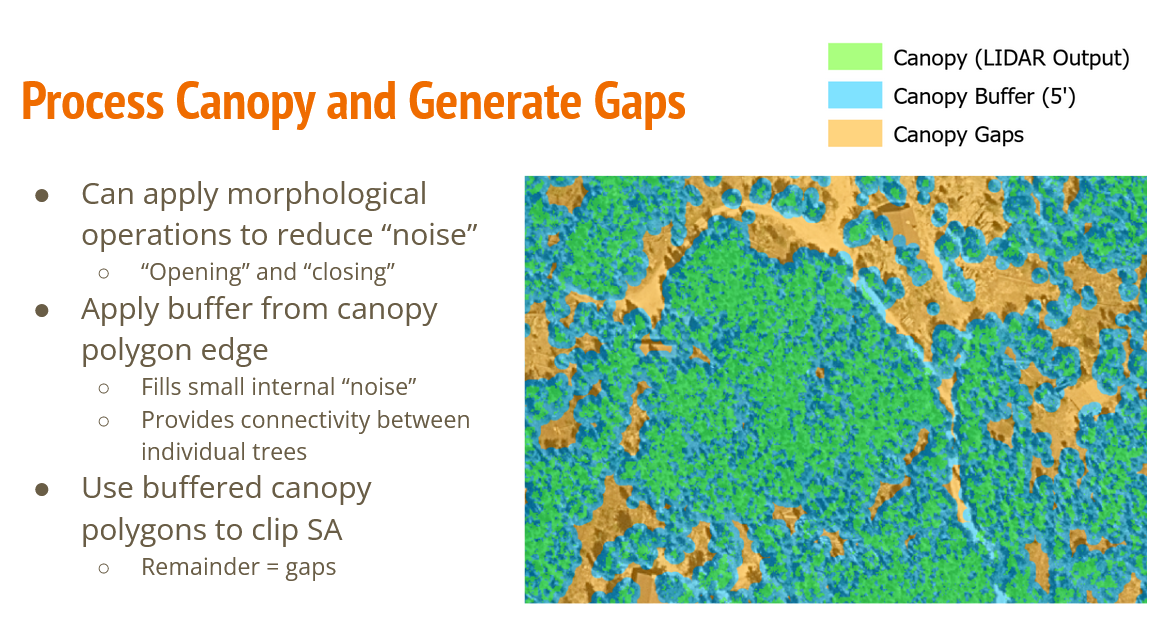 Process Canopy and Generate Gaps

Canopy (LIDAR Output)
Canopy Buffer (5')
Canopy Gaps

● Can apply morphological operations to reduce “noise”
○ “Opening” and “closing”
● Apply buffer from canopy polygon edge
○ Fills small internal “noise”
○ Provides connectivity between individual trees
● Use buffered canopy polygons to clip SA
○ Remainder = gaps